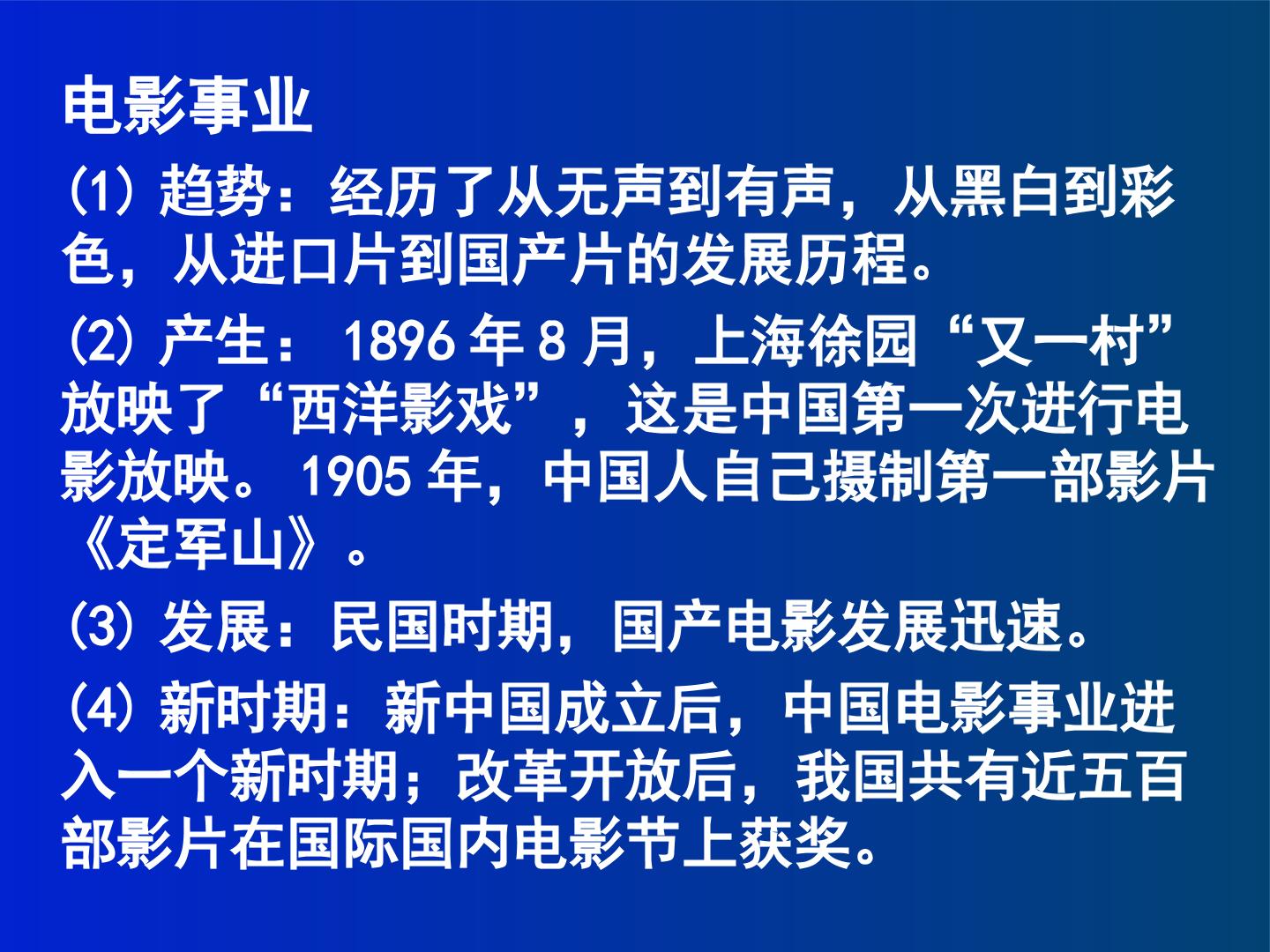 电影事业

(1)趋势：经历了从无声到有声，从黑白到彩色，从进口片到国产片的发展历程。

(2)产生：1896年8月，上海徐园“又一村”放映了“西洋影戏”，这是中国第一次进行电影放映。1905年，中国人自己摄制第一部影片《定军山》。

(3)发展：民国时期，国产电影发展迅速。

(4)新时期：新中国成立后，中国电影事业进入一个新时期；改革开放后，我国共有近五百部影片在国际国内电影节上获奖。